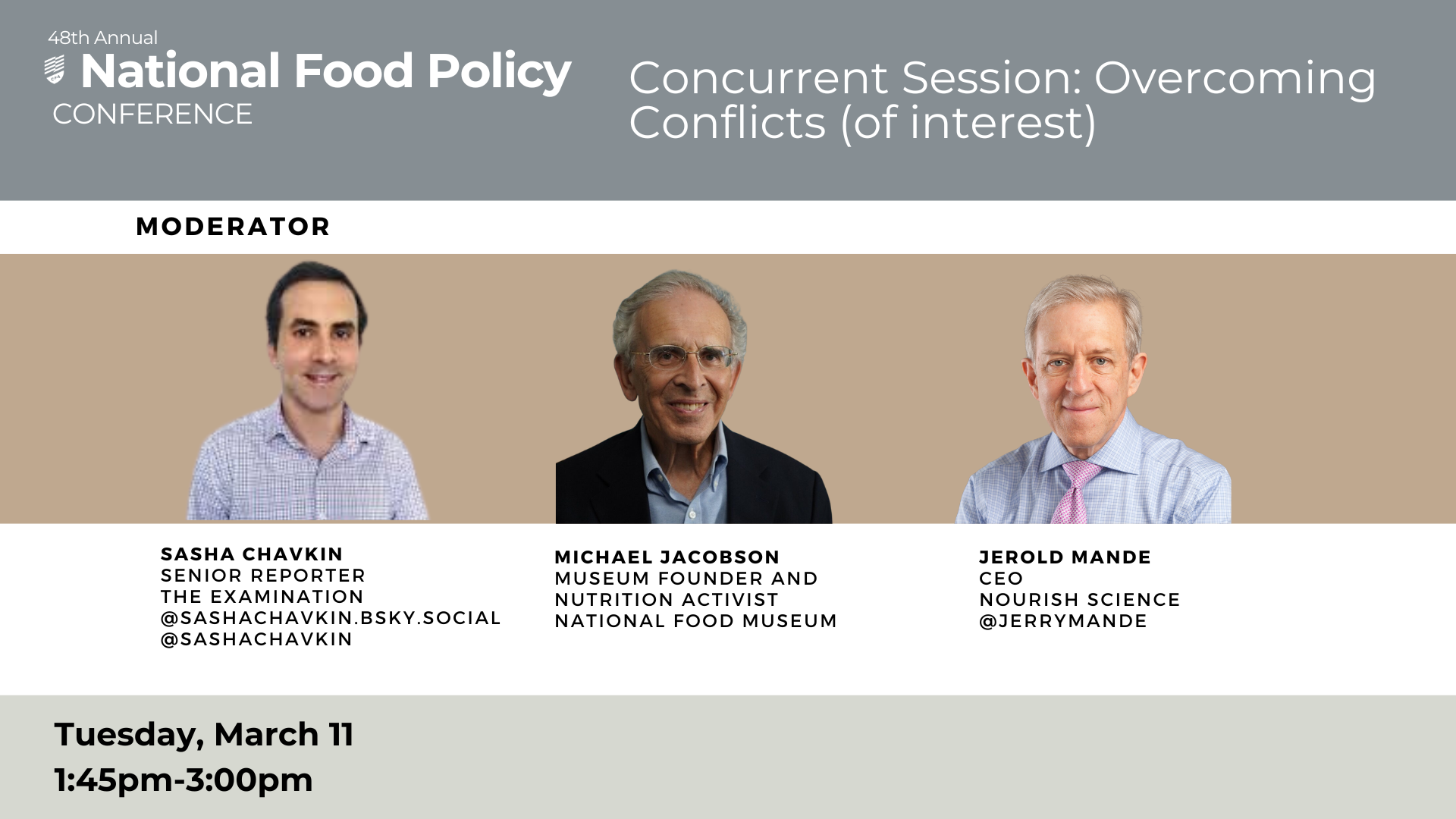 48th Annual
National Food Policy
CONFERENCE

Concurrent Session: Overcoming Conflicts (of interest)

MODERATOR

SASHA CHAVKIN
SENIOR REPORTER
THE EXAMINATION
@SASHACHAVKIN.BSKY.SOCIAL
@SASHACHAVKIN

MICHAEL JACOBSON
MUSEUM FOUNDER AND NUTRITION ACTIVIST
NATIONAL FOOD MUSEUM

JEROLD MANDE
CEO
NOURISH SCIENCE
@JERRYMANDE

Tuesday, March 11
1:45pm-3:00pm